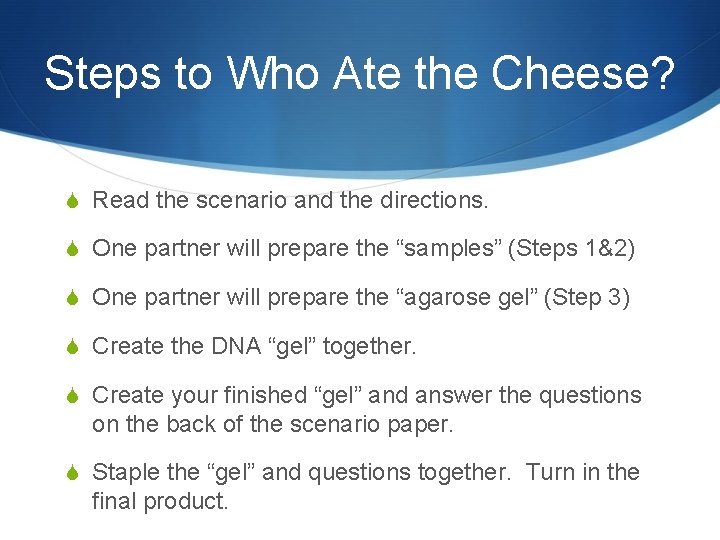 Steps to Who Ate the Cheese?

Read the scenario and the directions.

One partner will prepare the “samples” (Steps 1&2)

One partner will prepare the “agarose gel” (Step 3)

Create the DNA “gel” together.

Create your finished “gel” and answer the questions on the back of the scenario paper.

Staple the “gel” and questions together.  Turn in the final product.